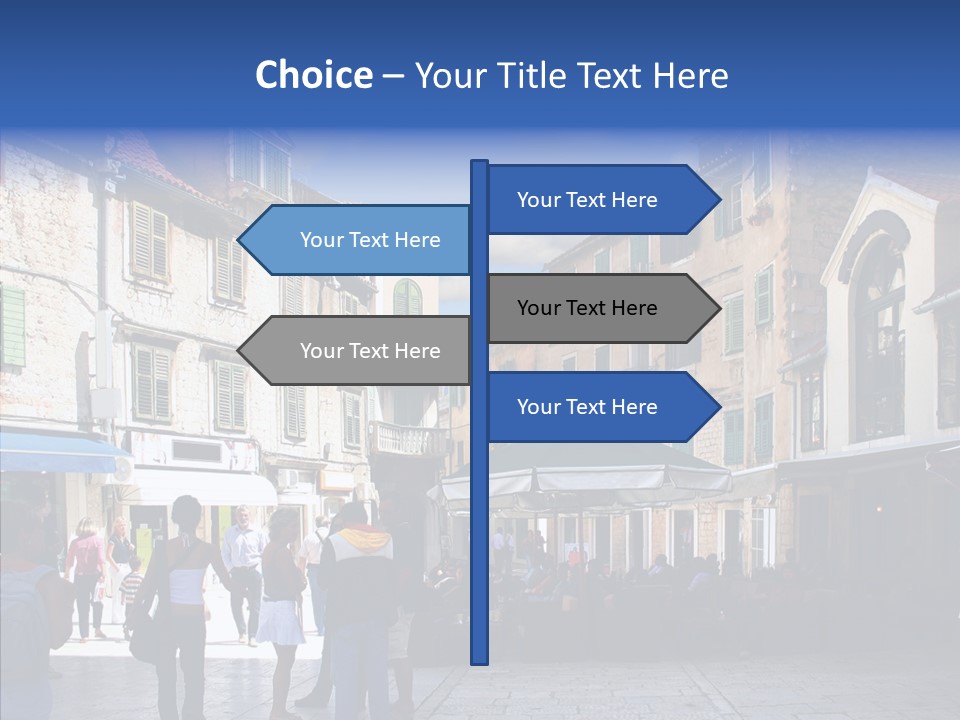 Choice – Your Title Text Here

Your Text Here

Your Text Here

Your Text Here

Your Text Here

Your Text Here